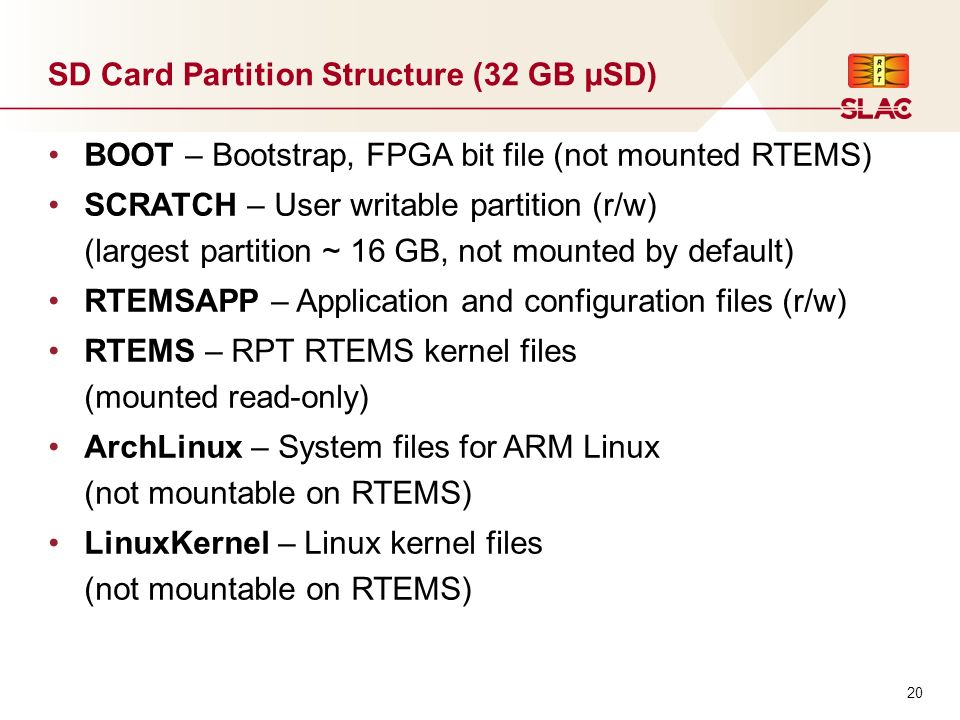 SD Card Partition Structure (32 GB µSD)

RPT

SLAC

• BOOT – Bootstrap, FPGA bit file (not mounted RTEMS)
• SCRATCH – User writable partition (r/w) (largest partition ~ 16 GB, not mounted by default)
• RTEMSAPP – Application and configuration files (r/w)
• RTEMS – RPT RTEMS kernel files (mounted read-only)
• ArchLinux – System files for ARM Linux (not mountable on RTEMS)
• LinuxKernel – Linux kernel files (not mountable on RTEMS)

20